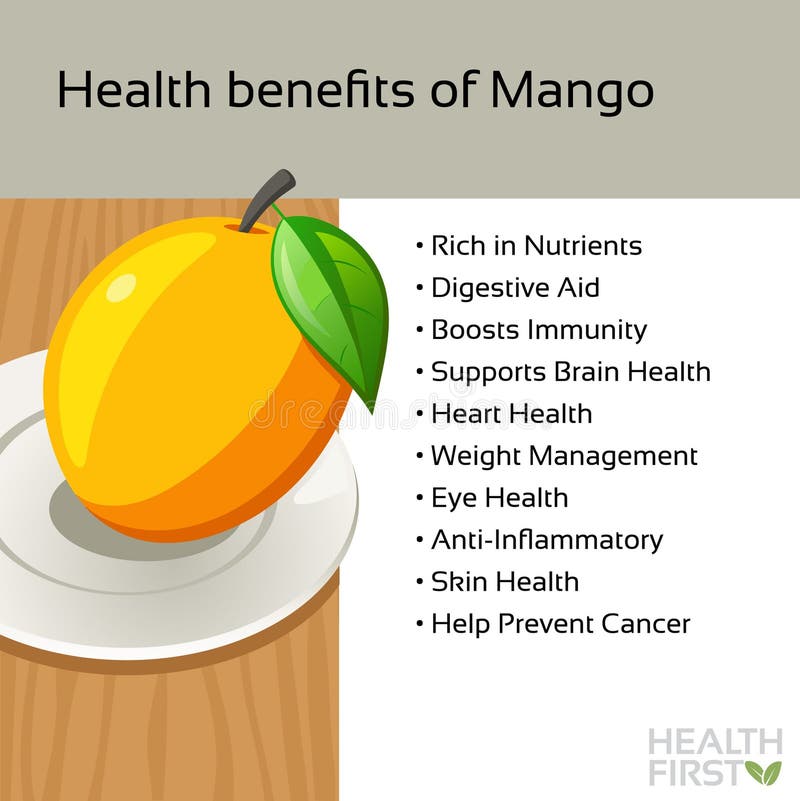 Health benefits of Mango

• Rich in Nutrients
• Digestive Aid
• Boosts Immunity
• Supports Brain Health
• Heart Health
• Weight Management
• Eye Health
• Anti-Inflammatory
• Skin Health
• Help Prevent Cancer

dreamstime

HEALTH FIRST